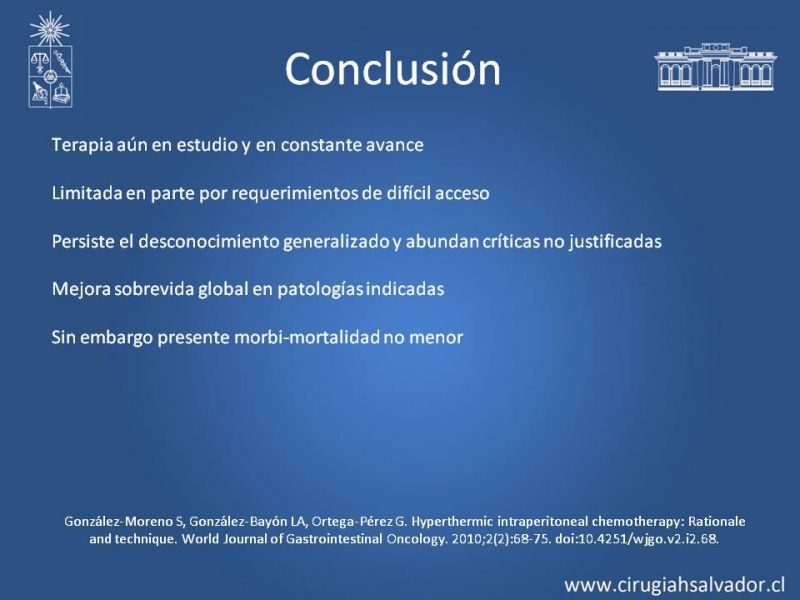 Conclusión

Terapia aún en estudio y en constante avance

Limitada en parte por requerimientos de difícil acceso

Persiste el desconocimiento generalizado y abundan críticas no justificadas

Mejora sobrevida global en patologías indicadas

Sin embargo presente morbi-mortalidad no menor

González-Moreno S, González-Bayón LA, Ortega-Pérez G. Hyperthermic intraperitoneal chemotherapy: Rationale and technique. World Journal of Gastrointestinal Oncology. 2010;2(2):68-75. doi:10.4251/wjgo.v2.i2.68.

www.cirugiahsalvador.cl